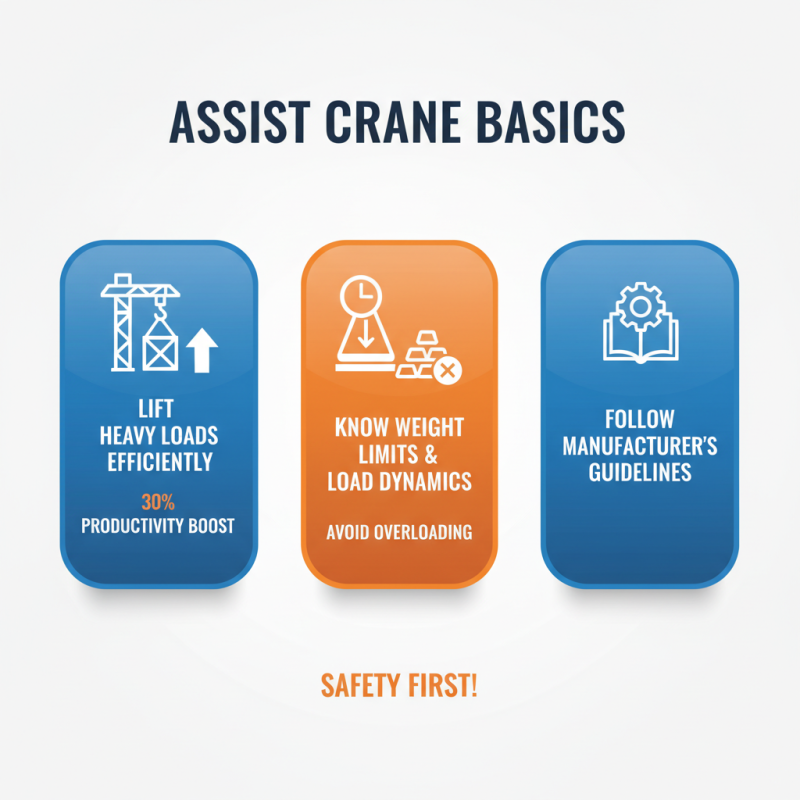 ASSIST CRANE BASICS

LIFT HEAVY LOADS EFFICIENTLY

30%
PRODUCTIVITY BOOST

KNOW WEIGHT LIMITS & LOAD DYNAMICS

AVOID OVERLOADING

FOLLOW MANUFACTURER'S GUIDELINES

SAFETY FIRST!